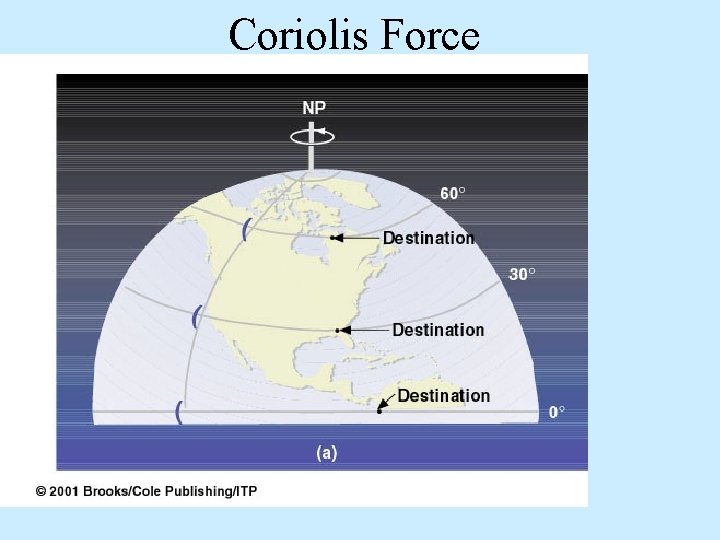 Coriolis Force

NP

60°

Destination

30°

Destination

Destination

0°

(a)

© 2001 Brooks/Cole Publishing/ITP